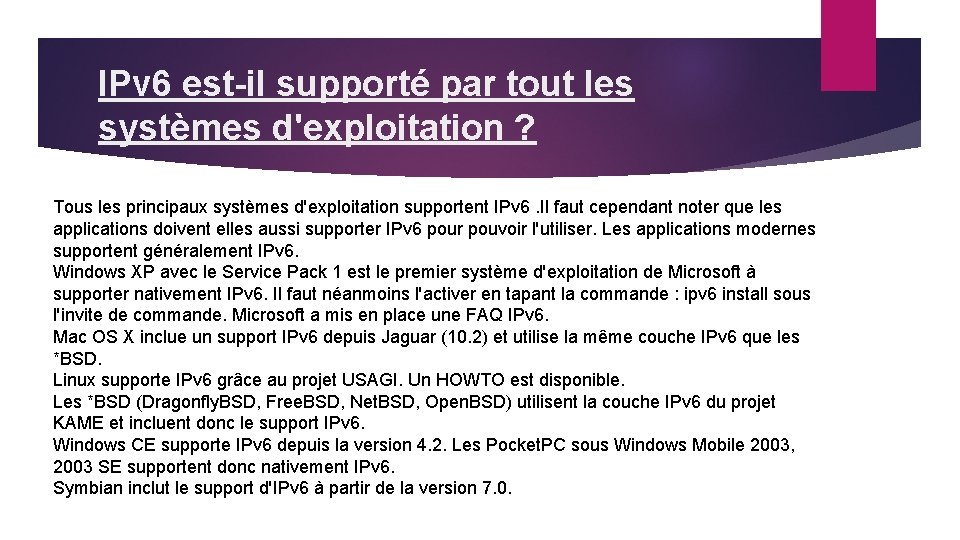 IPv6 est-il supporté par tout les systèmes d'exploitation ?

Tous les principaux systèmes d'exploitation supportent IPv6 .Il faut cependant noter que les applications doivent elles aussi supporter IPv6 pour pouvoir l'utiliser. Les applications modernes supportent généralement IPv6.
Windows XP avec le Service Pack 1 est le premier système d'exploitation de Microsoft à supporter nativement IPv6. Il faut néanmoins l'activer en tapant la commande : ipv6 install sous l'invite de commande. Microsoft a mis en place une FAQ IPv6.
Mac OS X inclue un support IPv6 depuis Jaguar (10.2) et utilise la même couche IPv6 que les *BSD.
Linux supporte IPv6 grâce au projet USAGI. Un HOWTO est disponible.
Les *BSD (DragonflyBSD, FreeBSD, NetBSD, OpenBSD) utilisent la couche IPv6 du projet KAME et incluent donc le support IPv6.
Windows CE supporte IPv6 depuis la version 4.2. Les PocketPC sous Windows Mobile 2003, 2003 SE supportent donc nativement IPv6.
Symbian inclut le support d'IPv6 à partir de la version 7.0.